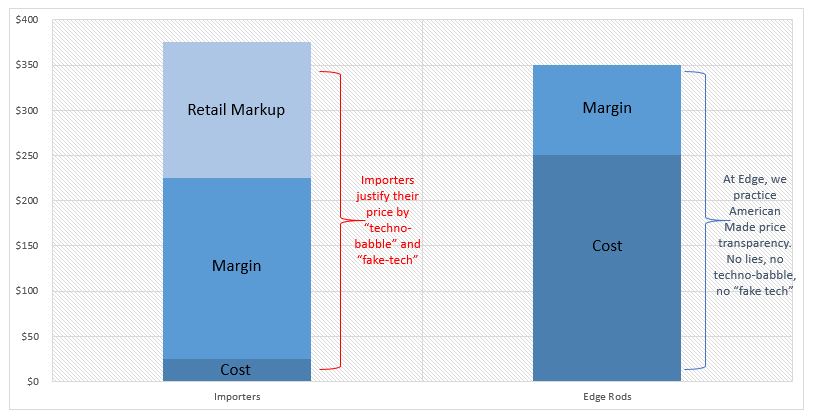 $400
$350
$300
$250
$200
$150
$100
$50
$0

Retail Markup
Margin
Cost

Importers justify their price by "techno-babble" and "fake-tech"

Margin
Cost

At Edge, we practice American Made price transparency. No lies, no techno-babble, no "fake tech"

Importers
Edge Rods